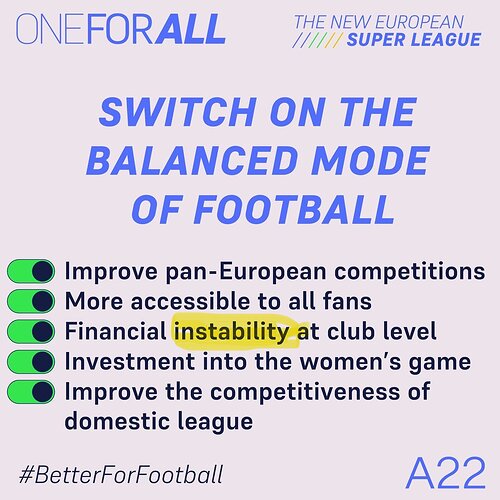 ONEFORALL

THE NEW EUROPEAN
////// SUPER LEAGUE

SWITCH ON THE BALANCED MODE OF FOOTBALL

Improve pan-European competitions
More accessible to all fans
Financial instability at club level
Investment into the women's game
Improve the competitiveness of domestic league

#BetterForFootball

A22